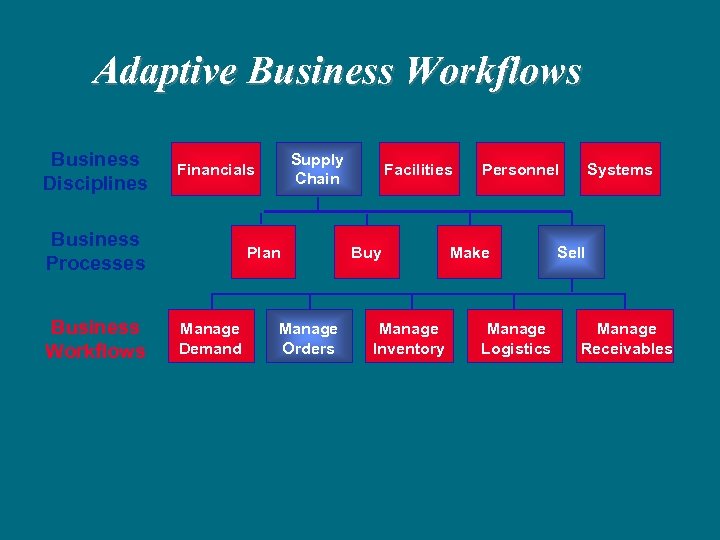 Adaptive Business Workflows

Business Disciplines

Financials

Supply Chain

Facilities

Personnel

Systems

Business Processes

Plan

Buy

Make

Sell

Business Workflows

Manage Demand

Manage Orders

Manage Inventory

Manage Logistics

Manage Receivables